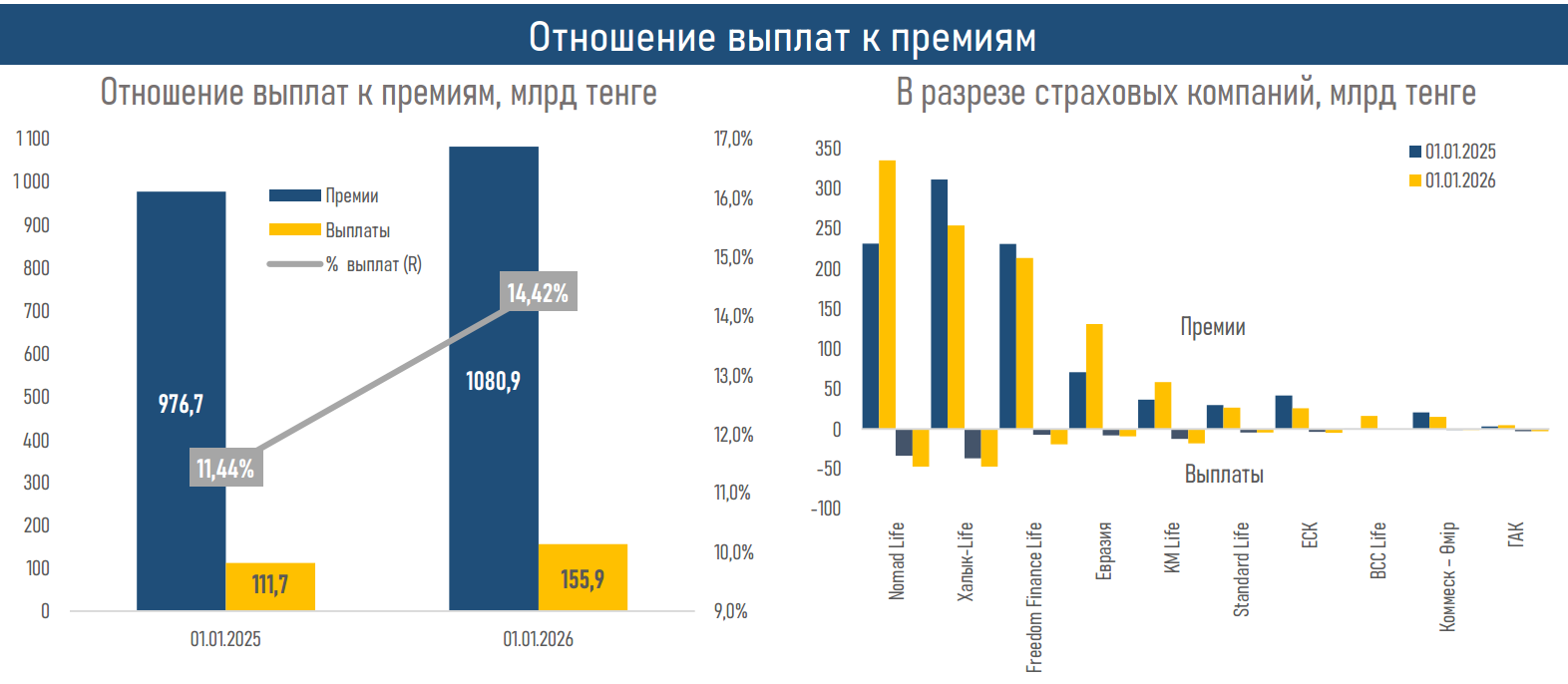 Отношение выплат к премиям

Отношение выплат к премиям, млрд тенге

1 100
1 000
900
800
700
600
500
400
300
200
100
0

17,0%
16,0%
15,0%
14,0%
13,0%
12,0%
11,0%
10,0%
9,0%

Премии
Выплаты
% выплат (R)

976,7
111,7
11,44%
1080,9
155,9
14,42%

01.01.2025
01.01.2026

В разрезе страховых компаний, млрд тенге

350
300
250
200
150
100
50
0
-50
-100

01.01.2025
01.01.2026

Премии
Выплаты

Nomad Life
Халык-Life
Freedom Finance Life
Евразия
KM Life
Standard Life
ЕСК
BCC Life
Коммеск - Өмір
ГАК